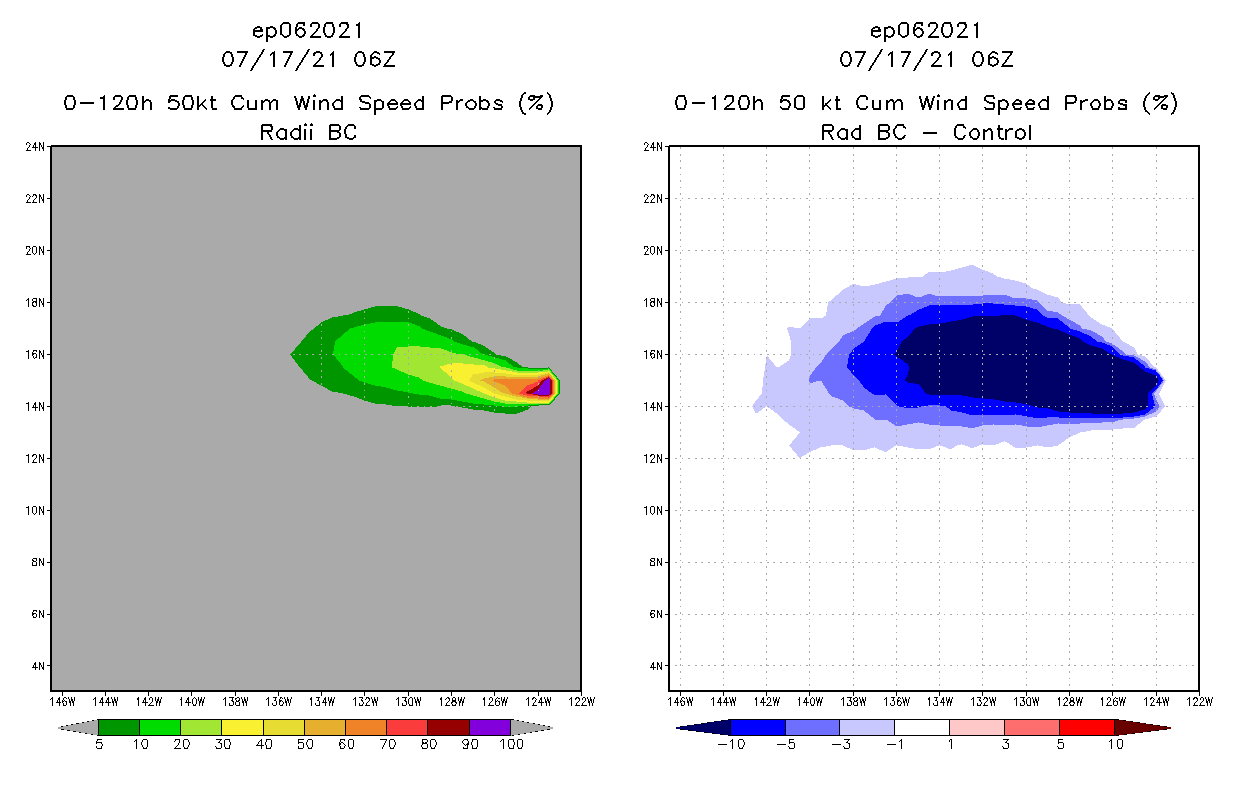 ep062021
07/17/21 06Z
0-120h 50kt Cum Wind Speed Probs (%)
Radii BC

24N
22N
20N
18N
16N
14N
12N
10N
8N
6N
4N

146W 144W 142W 140W 138W 136W 134W 132W 130W 128W 126W 124W 122W

5 10 20 30 40 50 60 70 80 90 100

ep062021
07/17/21 06Z
0-120h 50 kt Cum Wind Speed Probs (%)
Rad BC - Control

24N
22N
20N
18N
16N
14N
12N
10N
8N
6N
4N

146W 144W 142W 140W 138W 136W 134W 132W 130W 128W 126W 124W 122W

-10 -5 -3 -1 1 3 5 10